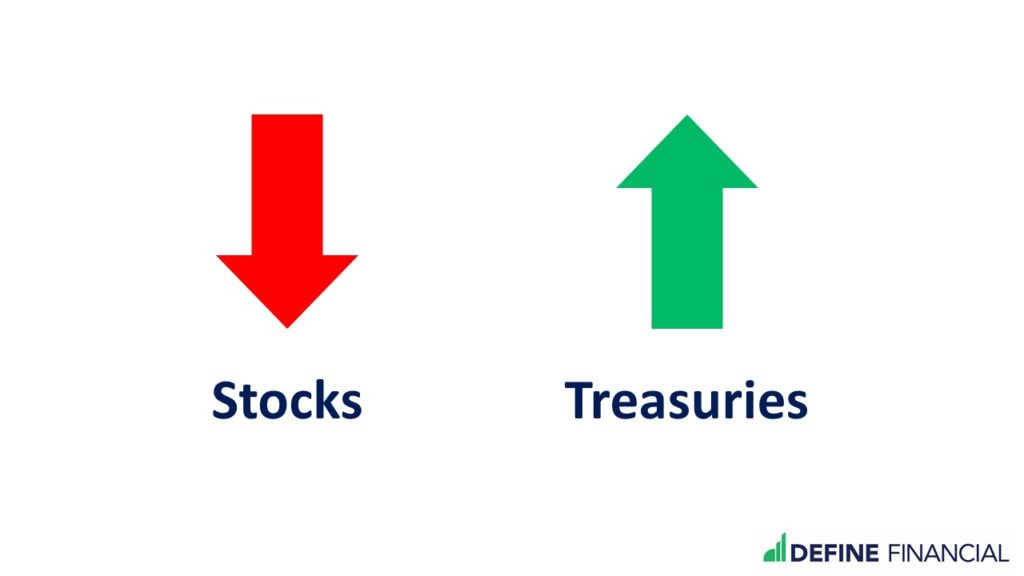 Stocks

Treasuries

DEFINE FINANCIAL